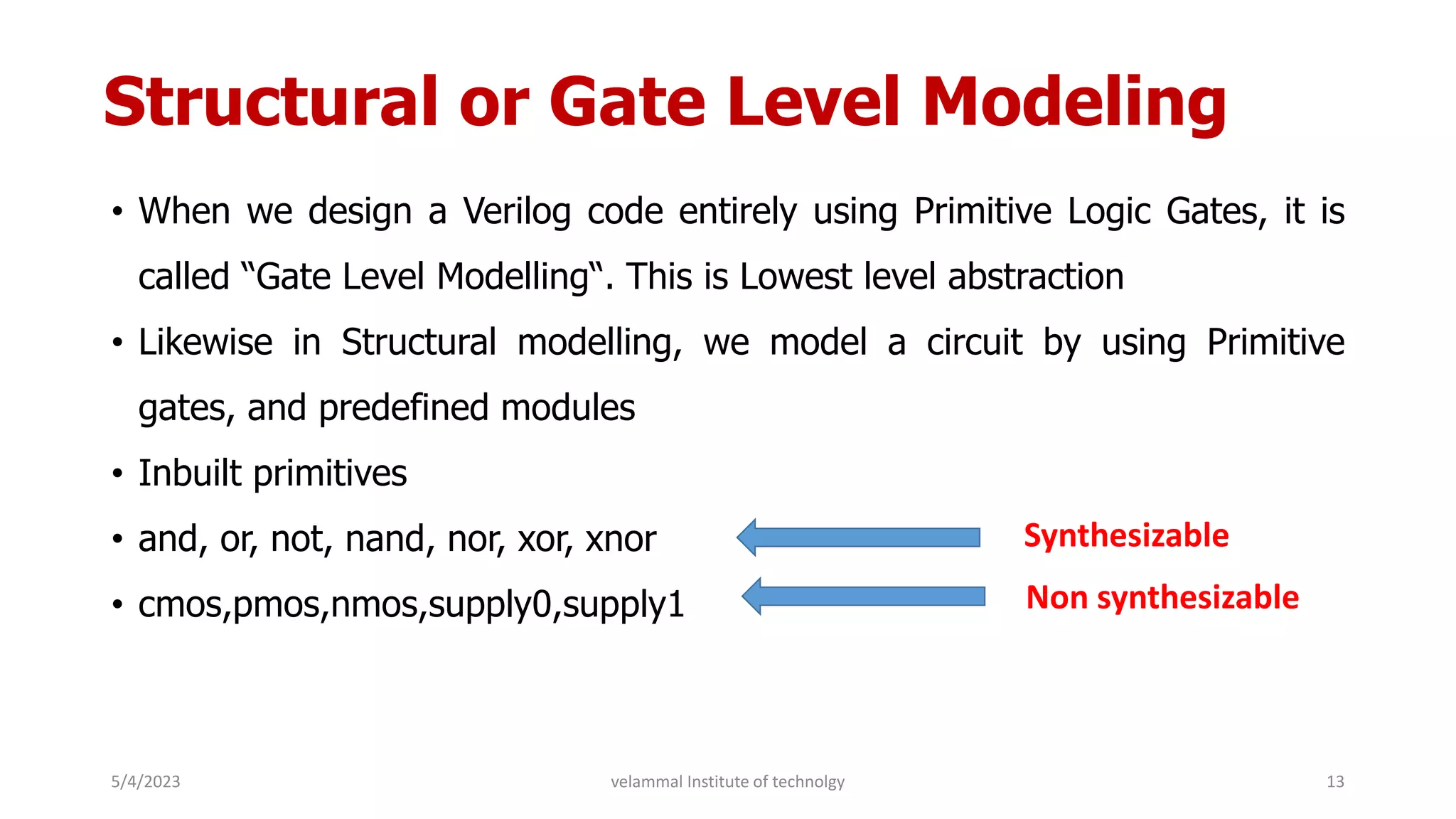 Structural or Gate Level Modeling

• When we design a Verilog code entirely using Primitive Logic Gates, it is called “Gate Level Modelling“. This is Lowest level abstraction

• Likewise in Structural modelling, we model a circuit by using Primitive gates, and predefined modules

• Inbuilt primitives

• and, or, not, nand, nor, xor, xnor

Synthesizable

• cmos,pmos,nmos,supply0,supply1

Non synthesizable

5/4/2023

velammal Institute of technolgy

13